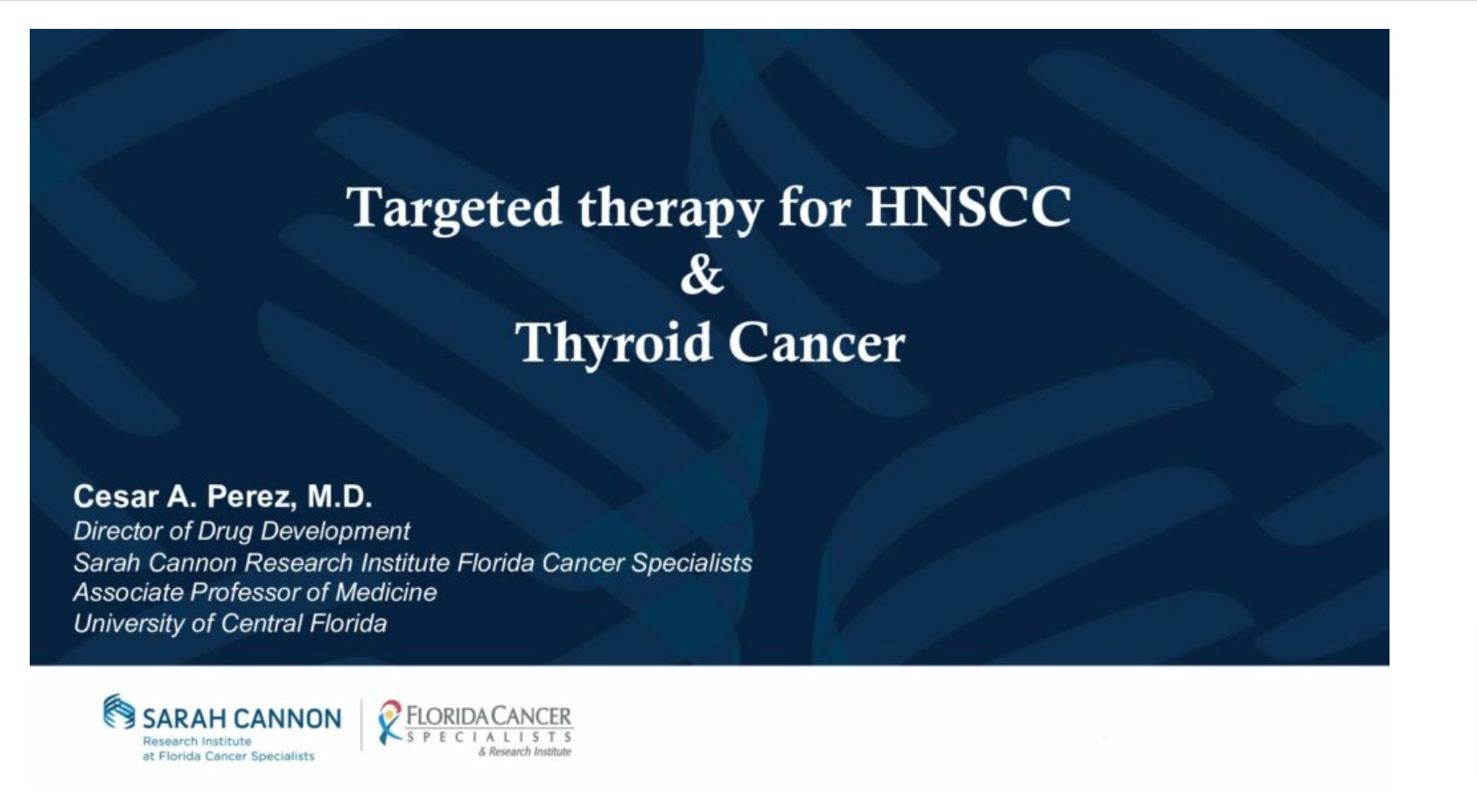 Targeted therapy for HNSCC
&
Thyroid Cancer

Cesar A. Perez, M.D.
Director of Drug Development
Sarah Cannon Research Institute Florida Cancer Specialists
Associate Professor of Medicine
University of Central Florida

SARAH CANNON
Research Institute
at Florida Cancer Specialists

FLORIDA CANCER
SPECIALISTS
& Research Institute